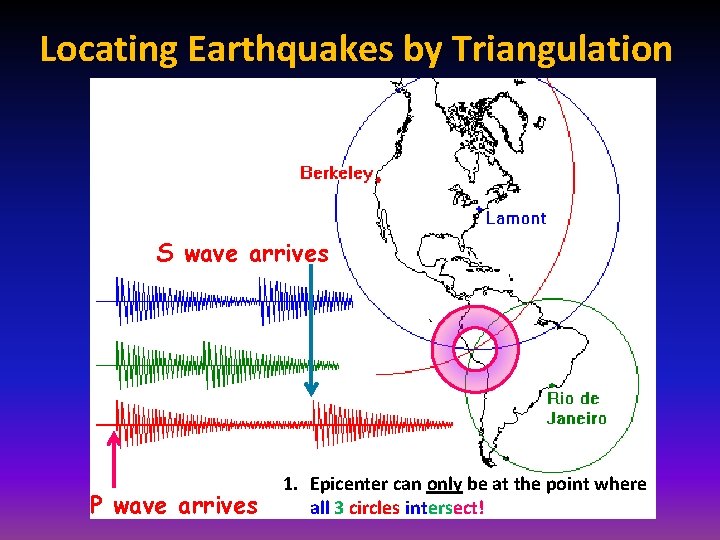 Locating Earthquakes by Triangulation

Berkeley

Lamont

S wave arrives

Rio de Janeiro

P wave arrives

1. Epicenter can only be at the point where all 3 circles intersect!